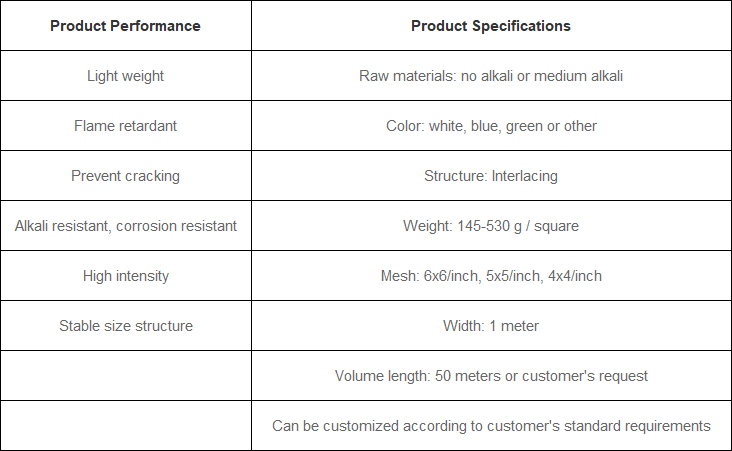 | Product Performance | Product Specifications |
|---|---|
| Light weight | Raw materials: no alkali or medium alkali |
| Flame retardant | Color: white, blue, green or other |
| Prevent cracking | Structure: Interlacing |
| Alkali resistant, corrosion resistant | Weight: 145-530 g / square |
| High intensity | Mesh: 6x6/inch, 5x5/inch, 4x4/inch |
| Stable size structure | Width: 1 meter |
| | Volume length: 50 meters or customer's request |
| | Can be customized according to customer's standard requirements |